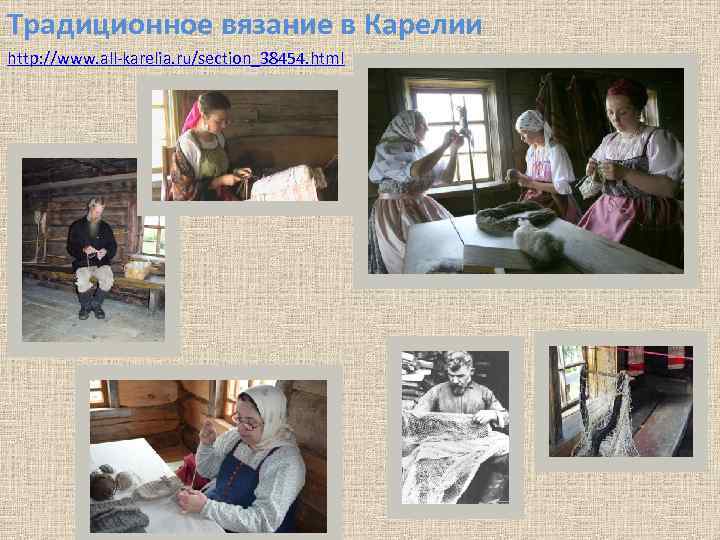 Традиционное вязание в Карелии

http://www.all-karelia.ru/section_38454.html